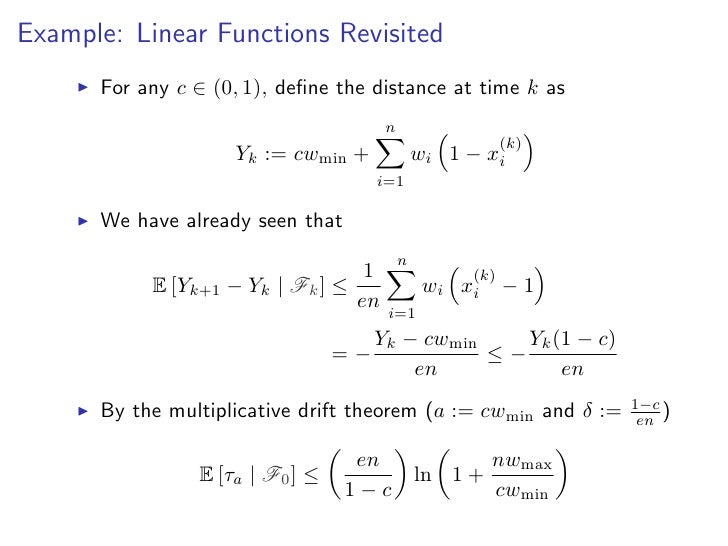 Example: Linear Functions Revisited

▶ For any $c \in (0,1)$, define the distance at time $k$ as

$$Y_k := cw_{\min} + \sum_{i=1}^{n} w_i \left(1 - x_i^{(k)}\right)$$

▶ We have already seen that

$$\mathbb{E}\left[Y_{k+1} - Y_k \mid \mathscr{F}_k\right] \leq \frac{1}{en} \sum_{i=1}^{n} w_i \left(x_i^{(k)} - 1\right)$$
$$= -\frac{Y_k - cw_{\min}}{en} \leq -\frac{Y_k(1-c)}{en}$$

▶ By the multiplicative drift theorem ($a := cw_{\min}$ and $\delta := \frac{1-c}{en}$)

$$\mathbb{E}\left[\tau_a \mid \mathscr{F}_0\right] \leq \left(\frac{en}{1-c}\right) \ln\left(1 + \frac{nw_{\max}}{cw_{\min}}\right)$$